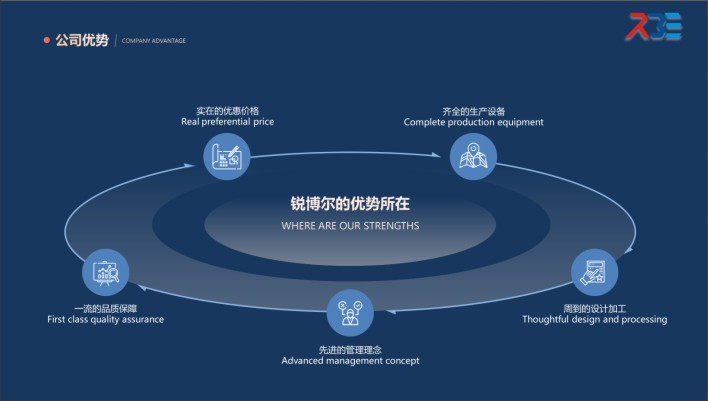 公司优势 | COMPANY ADVANTAGE

RBE

实在的优惠价格
Real preferential price

齐全的生产设备
Complete production equipment

锐博尔的优势所在
WHERE ARE OUR STRENGTHS

一流的品质保障
First class quality assurance

周到的设计加工
Thoughtful design and processing

先进的管理理念
Advanced management concept